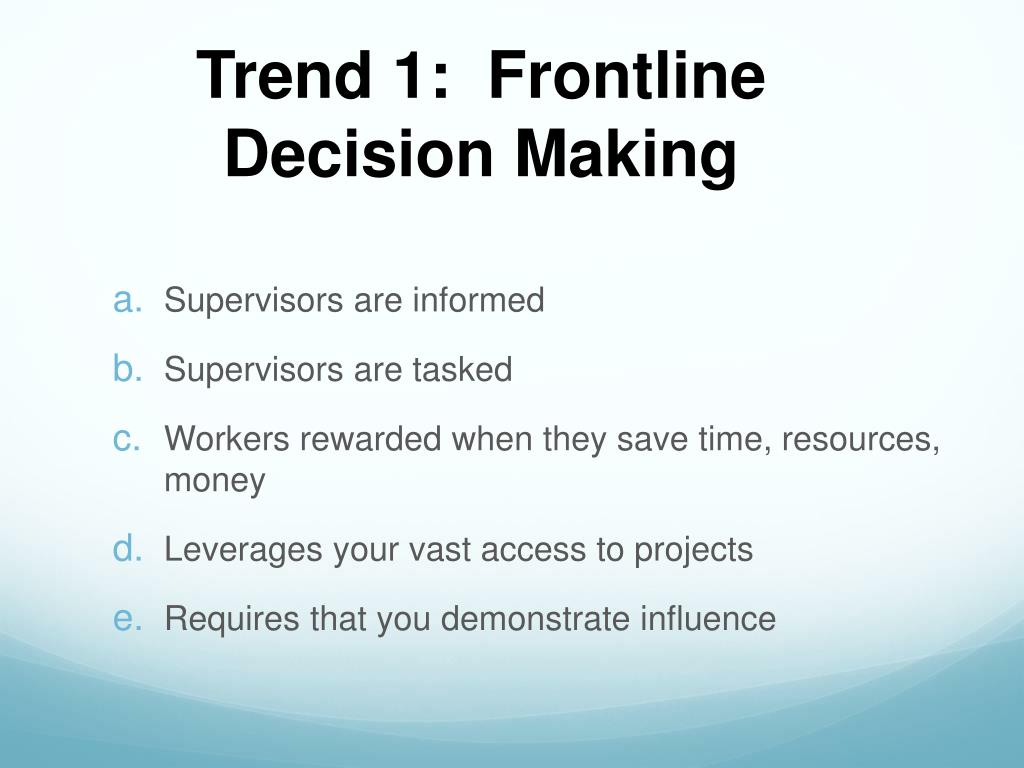 Trend 1: Frontline Decision Making

a. Supervisors are informed
b. Supervisors are tasked
c. Workers rewarded when they save time, resources, money
d. Leverages your vast access to projects
e. Requires that you demonstrate influence